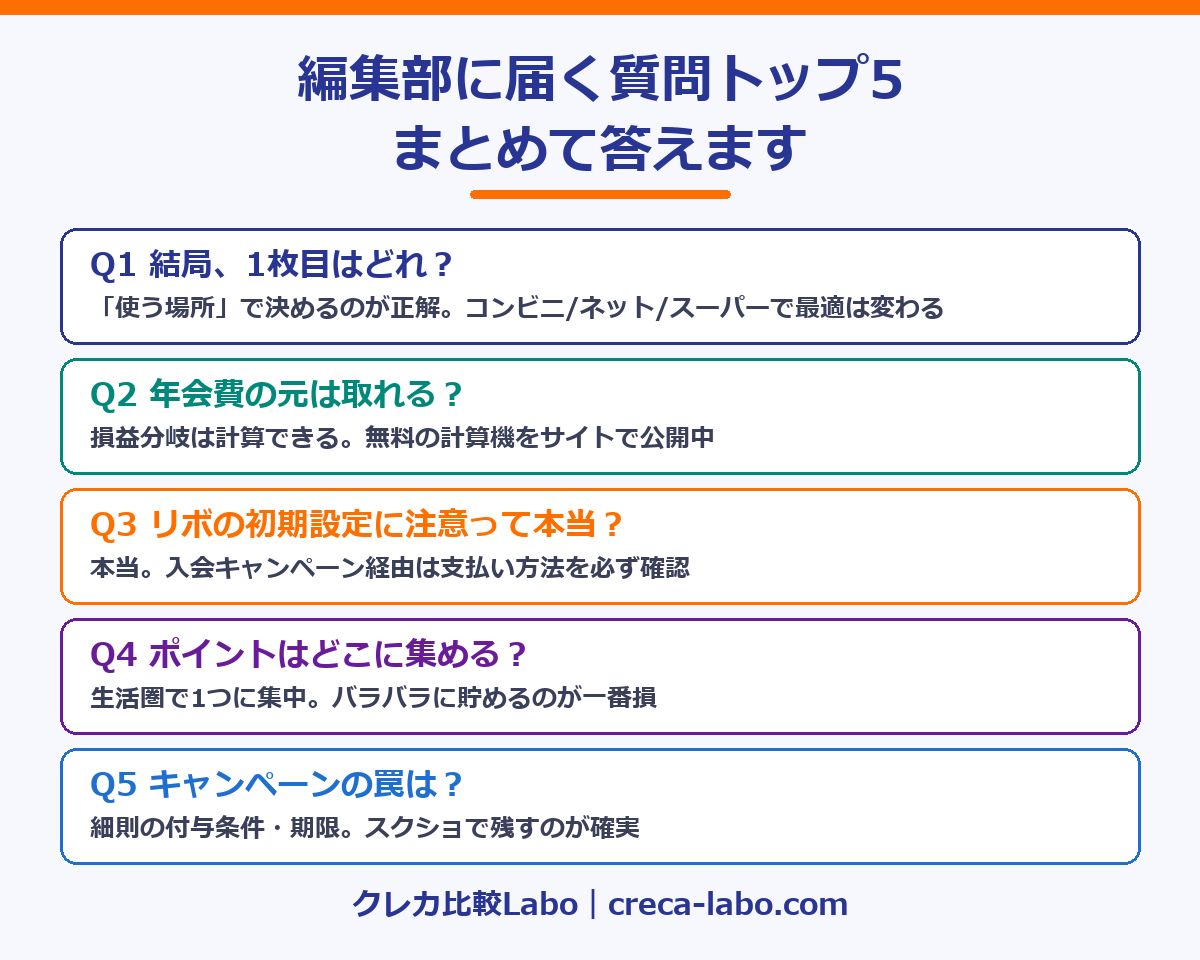 編集部に届く質問トップ5
まとめて答えます

Q1 結局、1枚目はどれ？
「使う場所」で決めるのが正解。コンビニ/ネット/スーパーで最適は変わる

Q2 年会費の元は取れる？
損益分岐は計算できる。無料の計算機をサイトで公開中

Q3 リボの初期設定に注意って本当？
本当。入会キャンペーン経由は支払い方法を必ず確認

Q4 ポイントはどこに集める？
生活圏で1つに集中。バラバラに貯めるのが一番損

Q5 キャンペーンの罠は？
細則の付与条件・期限。スクショで残すのが確実

クレカ比較Labo｜creca-labo.com